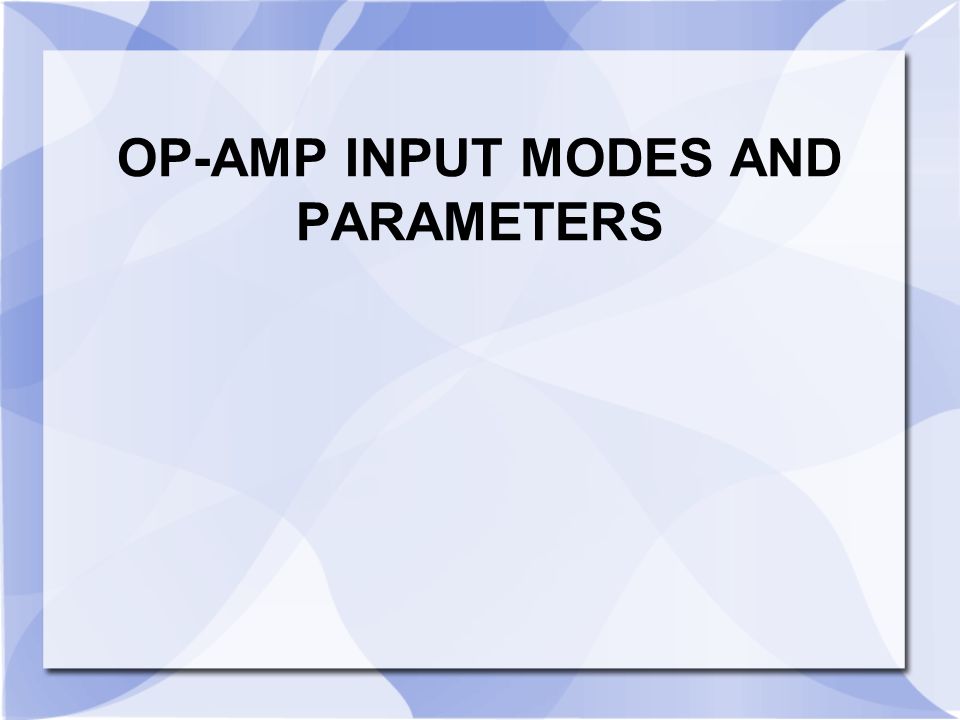 OP-AMP INPUT MODES AND PARAMETERS